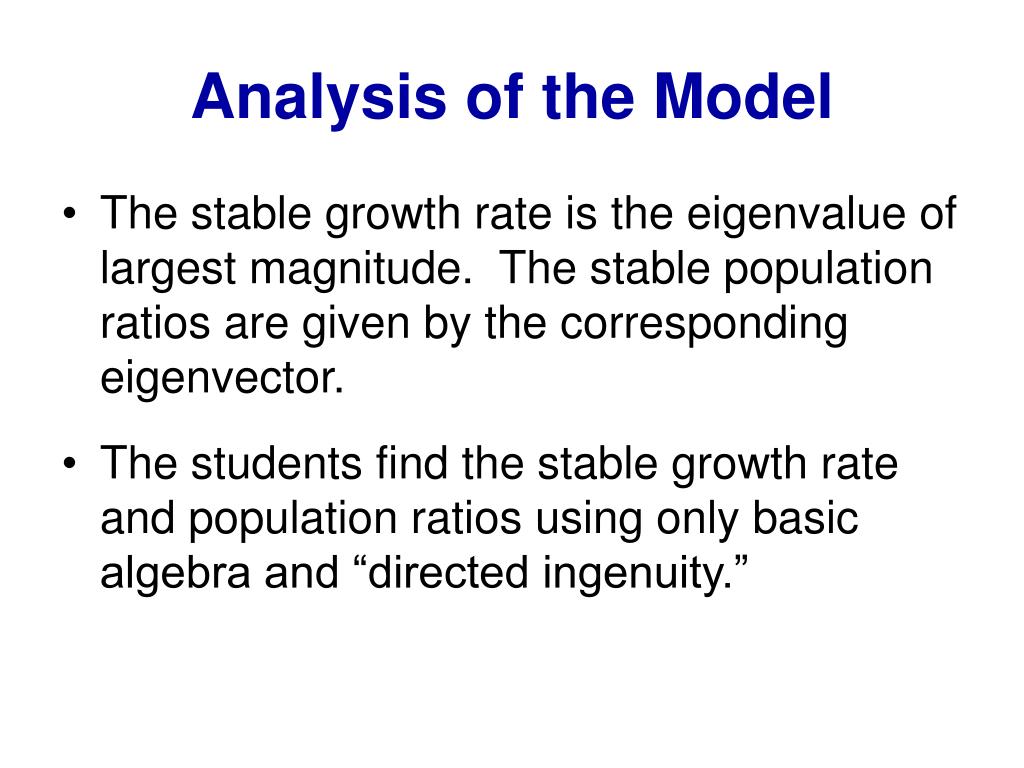 Analysis of the Model

• The stable growth rate is the eigenvalue of largest magnitude.  The stable population ratios are given by the corresponding eigenvector.

• The students find the stable growth rate and population ratios using only basic algebra and “directed ingenuity.”